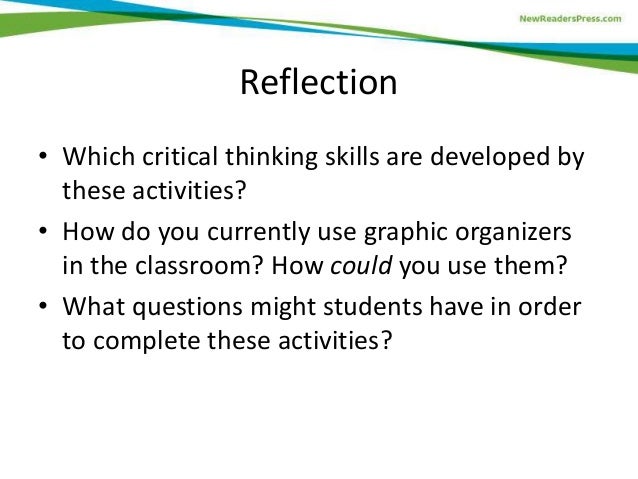 NewReadersPress.com

Reflection

• Which critical thinking skills are developed by these activities?
• How do you currently use graphic organizers in the classroom? How could you use them?
• What questions might students have in order to complete these activities?